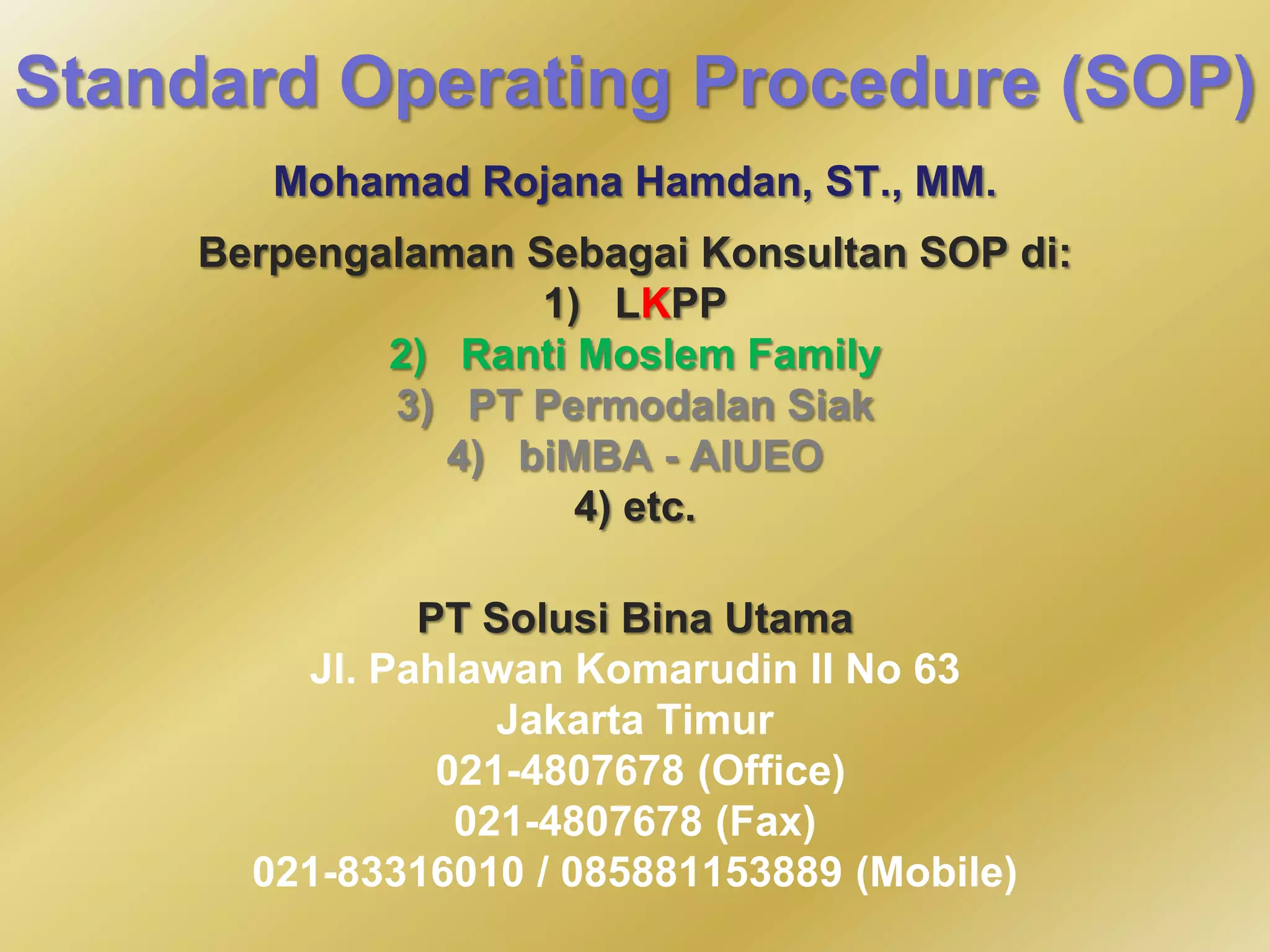 Standard Operating Procedure (SOP)

Mohamad Rojana Hamdan, ST., MM.

Berpengalaman Sebagai Konsultan SOP di:
1) LKPP
2) Ranti Moslem Family
3) PT Permodalan Siak
4) biMBA - AIUEO
4) etc.

PT Solusi Bina Utama
Jl. Pahlawan Komarudin II No 63
Jakarta Timur
021-4807678 (Office)
021-4807678 (Fax)
021-83316010 / 085881153889 (Mobile)